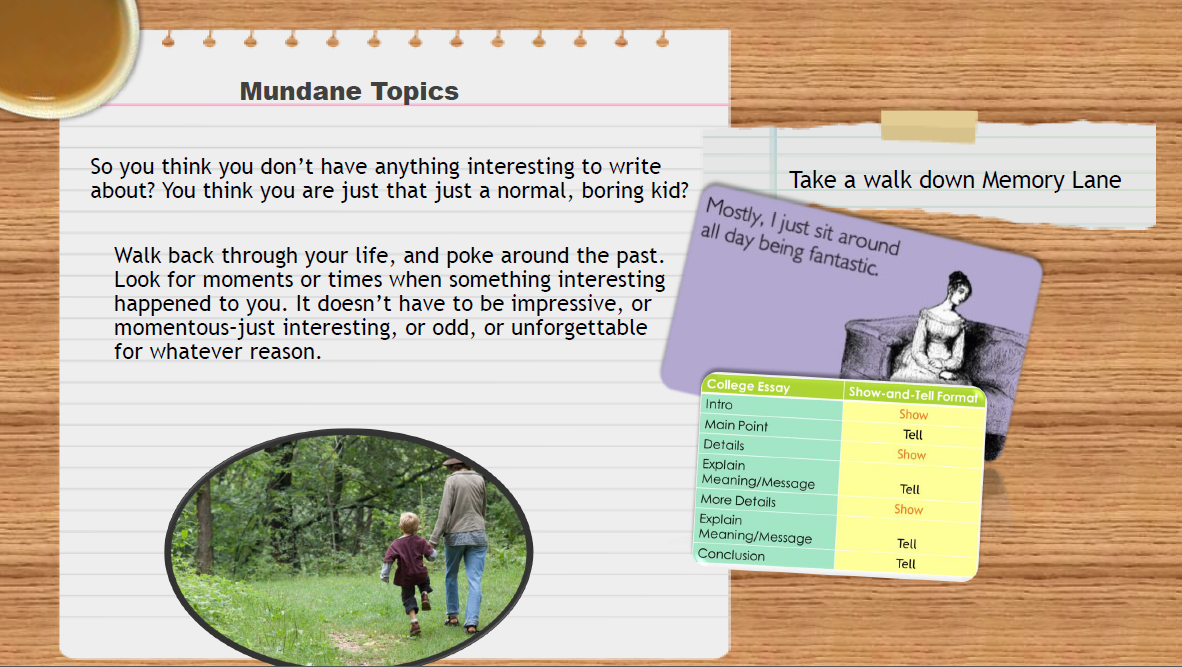 Mundane Topics

So you think you don't have anything interesting to write about? You think you are just that just a normal, boring kid?

Walk back through your life, and poke around the past. Look for moments or times when something interesting happened to you. It doesn't have to be impressive, or momentous-just interesting, or odd, or unforgettable for whatever reason.

Take a walk down Memory Lane

Mostly, I just sit around all day being fantastic.

| College Essay | Show-and-Tell Format |
|---|---|
| Intro | Show |
| Main Point | Tell |
| Details | Show |
| Explain Meaning/Message | Tell |
| More Details | Show |
| Explain Meaning/Message | Tell |
| Conclusion | Tell |